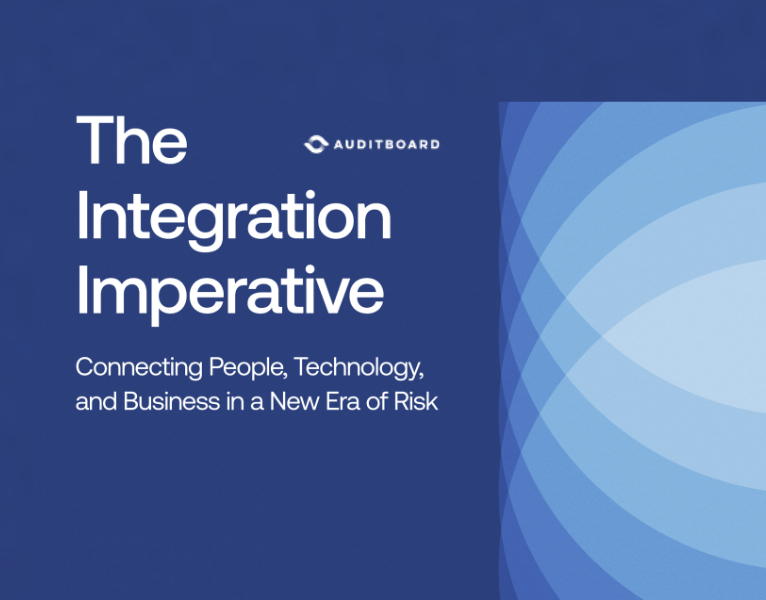 The Integration Imperative

AUDITBOARD

Connecting People, Technology, and Business in a New Era of Risk